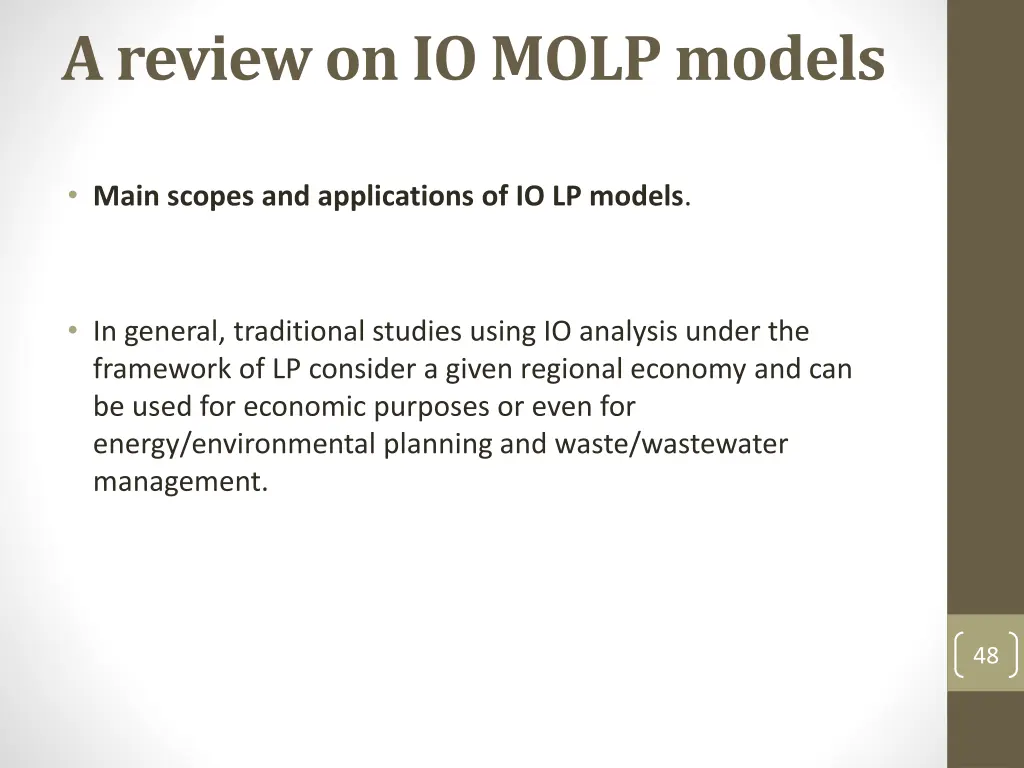 A review on IO MOLP models

• Main scopes and applications of IO LP models.

• In general, traditional studies using IO analysis under the framework of LP consider a given regional economy and can be used for economic purposes or even for energy/environmental planning and waste/wastewater management.

48